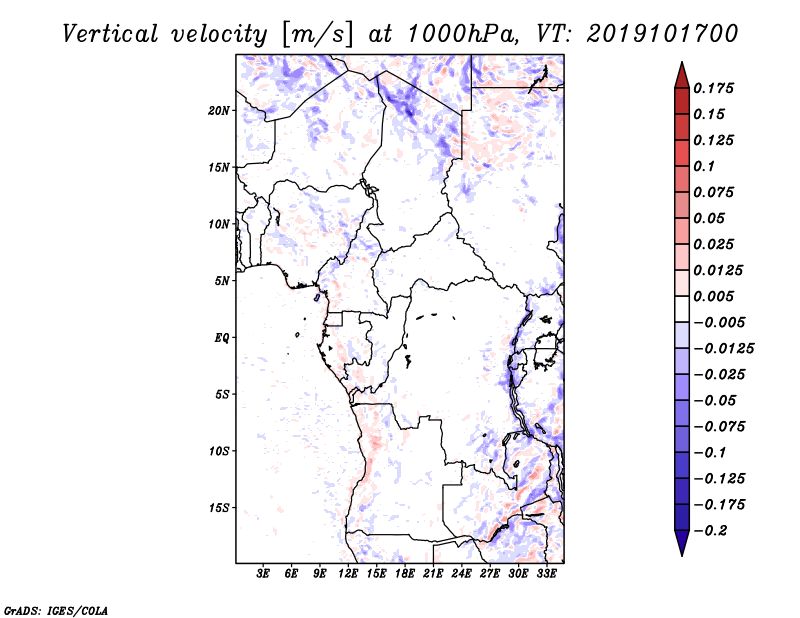 Vertical velocity [m/s] at 1000hPa, VT: 2019101700

20N
15N
10N
5N
EQ
5S
10S
15S

3E 6E 9E 12E 15E 18E 21E 24E 27E 30E 33E

0.175
0.15
0.125
0.1
0.075
0.05
0.025
0.0125
0.005
−0.005
−0.0125
−0.025
−0.05
−0.075
−0.1
−0.125
−0.175
−0.2

GrADS: IGES/COLA